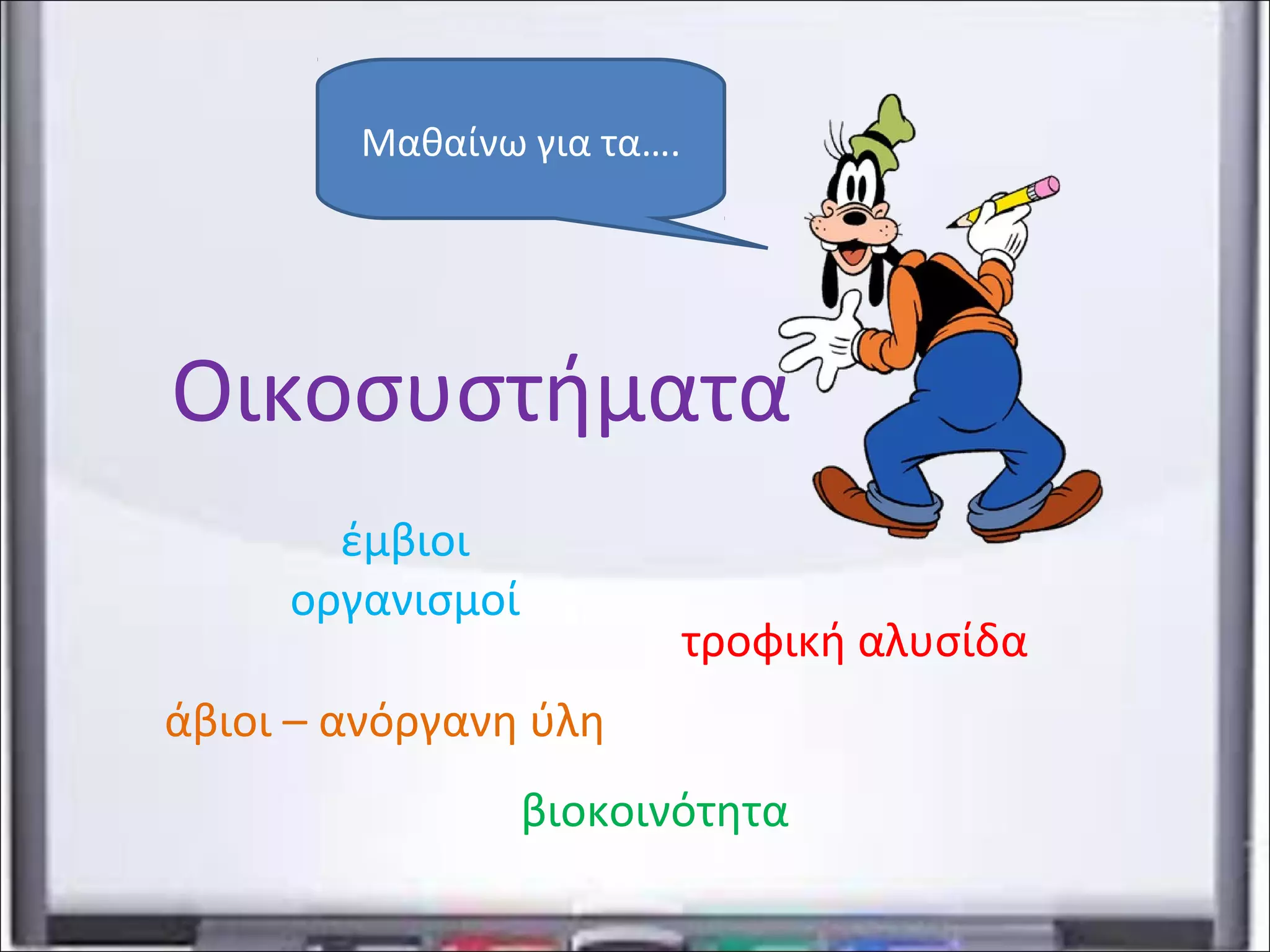 Μαθαίνω για τα….

Οικοσυστήματα

έμβιοι οργανισμοί

τροφική αλυσίδα

άβιοι – ανόργανη ύλη

βιοκοινότητα